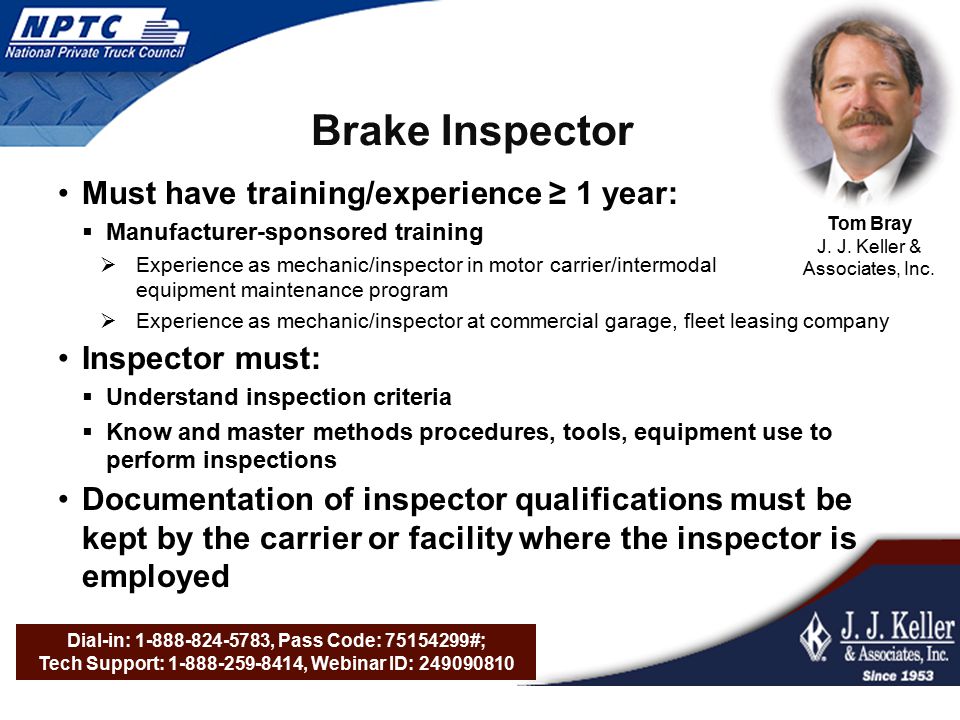 NPTC
National Private Truck Council

Brake Inspector

Tom Bray
J. J. Keller & Associates, Inc.

• Must have training/experience ≥ 1 year:
▪ Manufacturer-sponsored training
➢ Experience as mechanic/inspector in motor carrier/intermodal equipment maintenance program
➢ Experience as mechanic/inspector at commercial garage, fleet leasing company
• Inspector must:
▪ Understand inspection criteria
▪ Know and master methods procedures, tools, equipment use to perform inspections
• Documentation of inspector qualifications must be kept by the carrier or facility where the inspector is employed

Dial-in: 1-888-824-5783, Pass Code: 75154299#;
Tech Support: 1-888-259-8414, Webinar ID: 249090810

J. J. Keller & Associates, Inc.
Since 1953